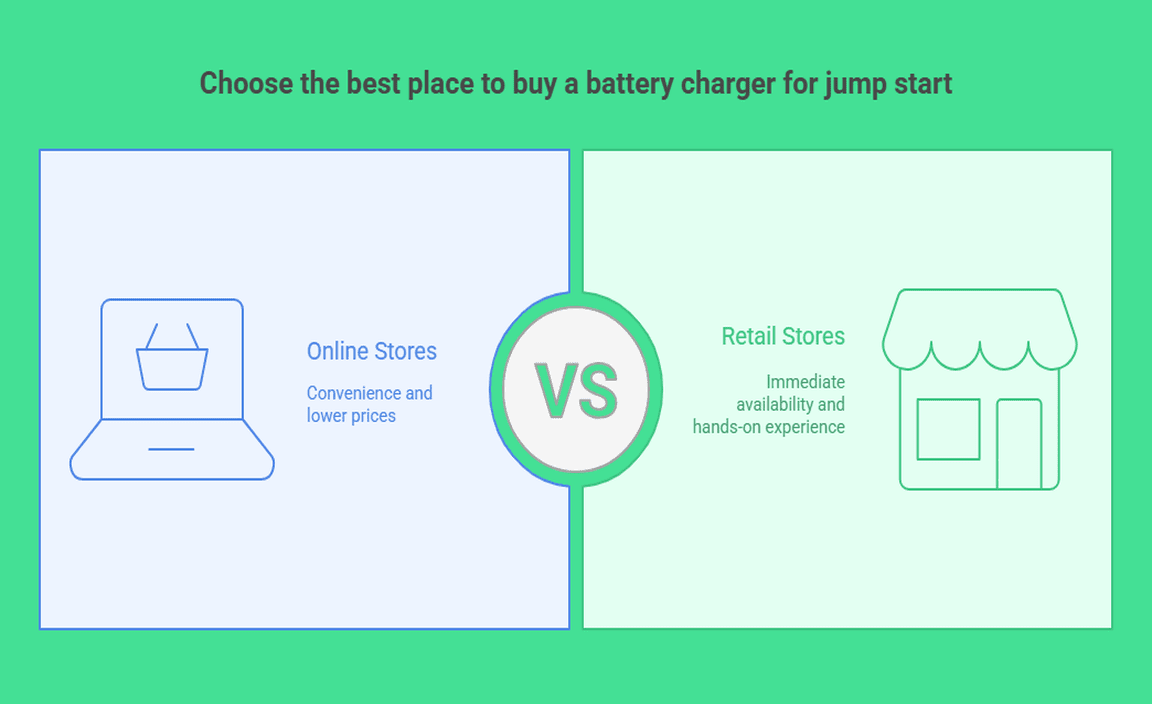 Choose the best place to buy a battery charger for jump start

Online Stores

Convenience and lower prices

VS

Retail Stores

Immediate availability and hands-on experience